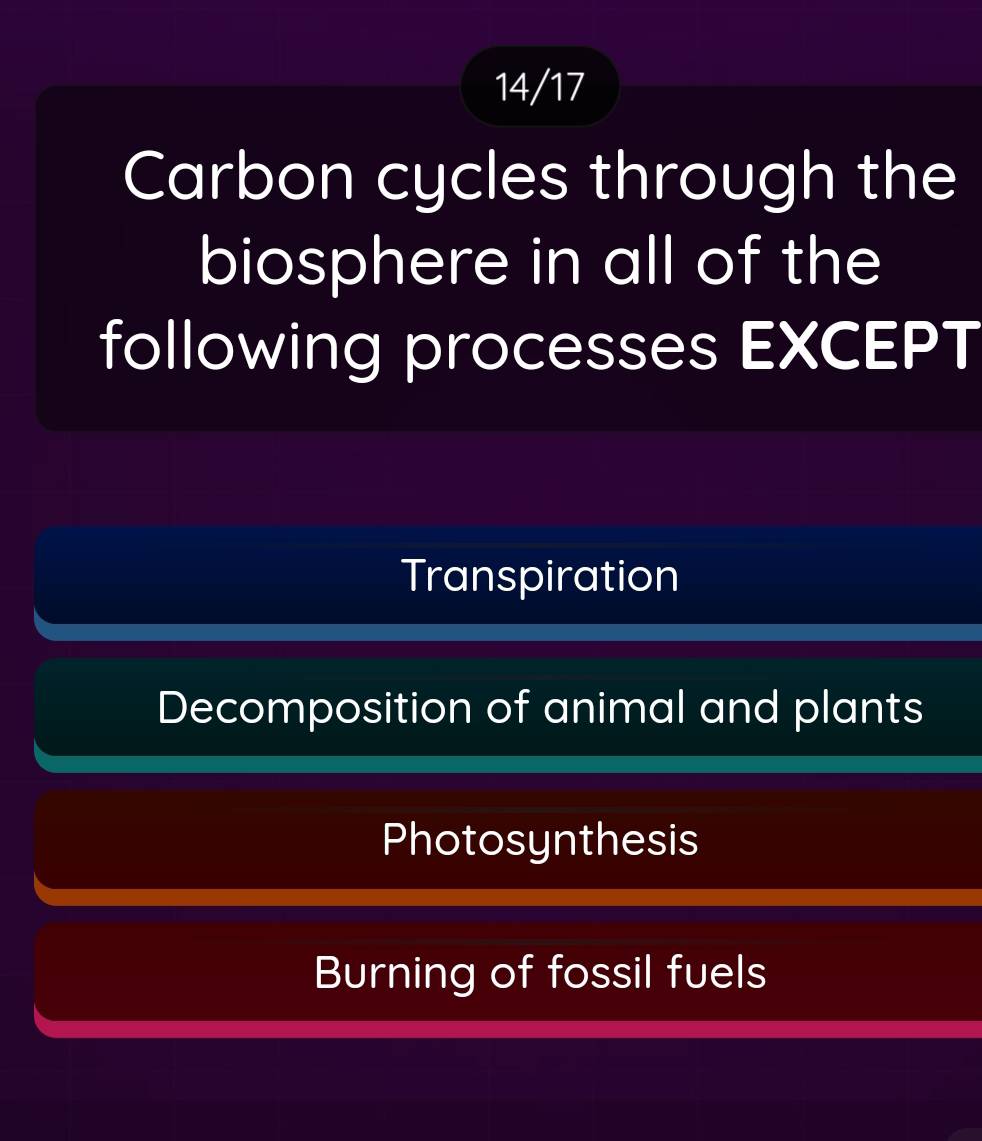 14/17

Carbon cycles through the biosphere in all of the following processes EXCEPT

Transpiration

Decomposition of animal and plants

Photosynthesis

Burning of fossil fuels